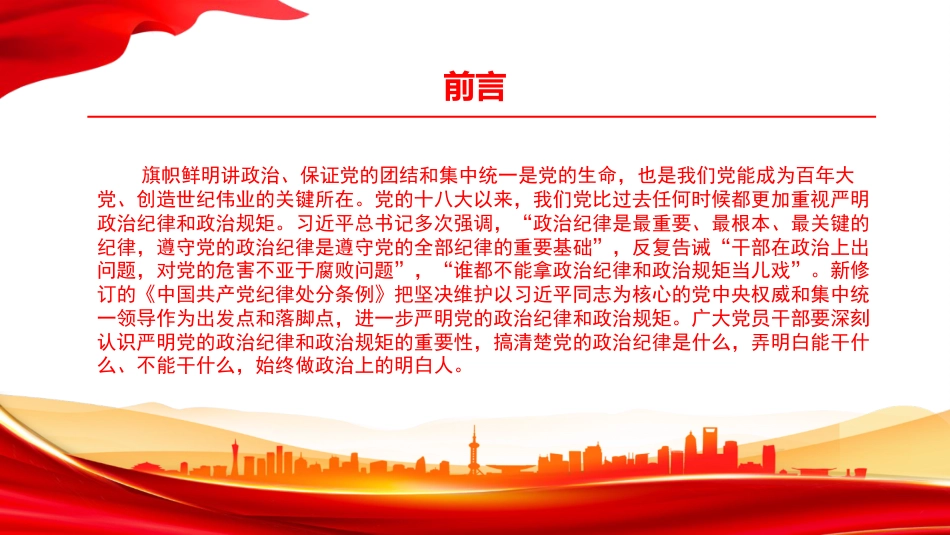 前言

旗帜鲜明讲政治、保证党的团结和集中统一是党的生命，也是我们党能成为百年大党、创造世纪伟业的关键所在。党的十八大以来，我们党比过去任何时候都更加重视严明政治纪律和政治规矩。习近平总书记多次强调，“政治纪律是最重要、最根本、最关键的纪律，遵守党的政治纪律是遵守党的全部纪律的重要基础”，反复告诫“干部在政治上出问题，对党的危害不亚于腐败问题”，“谁都不能拿政治纪律和政治规矩当儿戏”。新修订的《中国共产党纪律处分条例》把坚决维护以习近平同志为核心的党中央权威和集中统一领导作为出发点和落脚点，进一步严明党的政治纪律和政治规矩。广大党员干部要深刻认识严明党的政治纪律和政治规矩的重要性，搞清楚党的政治纪律是什么，弄明白能干什么、不能干什么，始终做政治上的明白人。